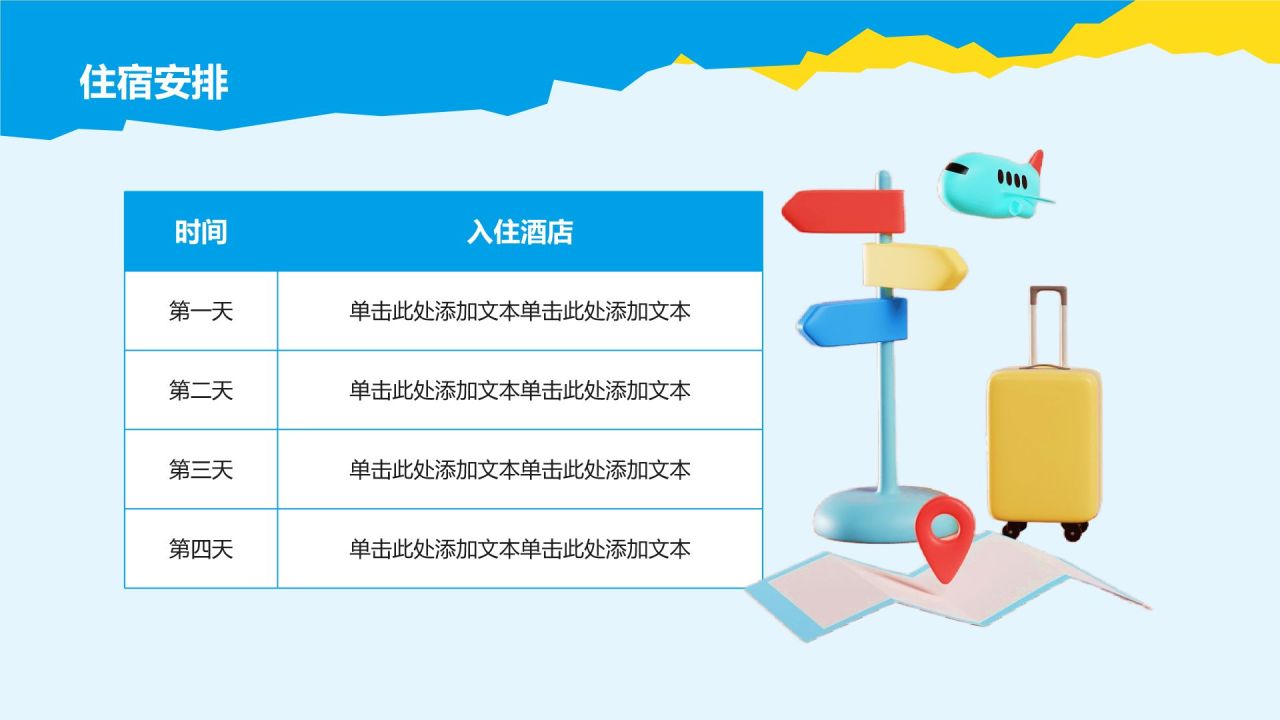 住宿安排

| 时间 | 入住酒店 |
|---|---|
| 第一天 | 单击此处添加文本单击此处添加文本 |
| 第二天 | 单击此处添加文本单击此处添加文本 |
| 第三天 | 单击此处添加文本单击此处添加文本 |
| 第四天 | 单击此处添加文本单击此处添加文本 |